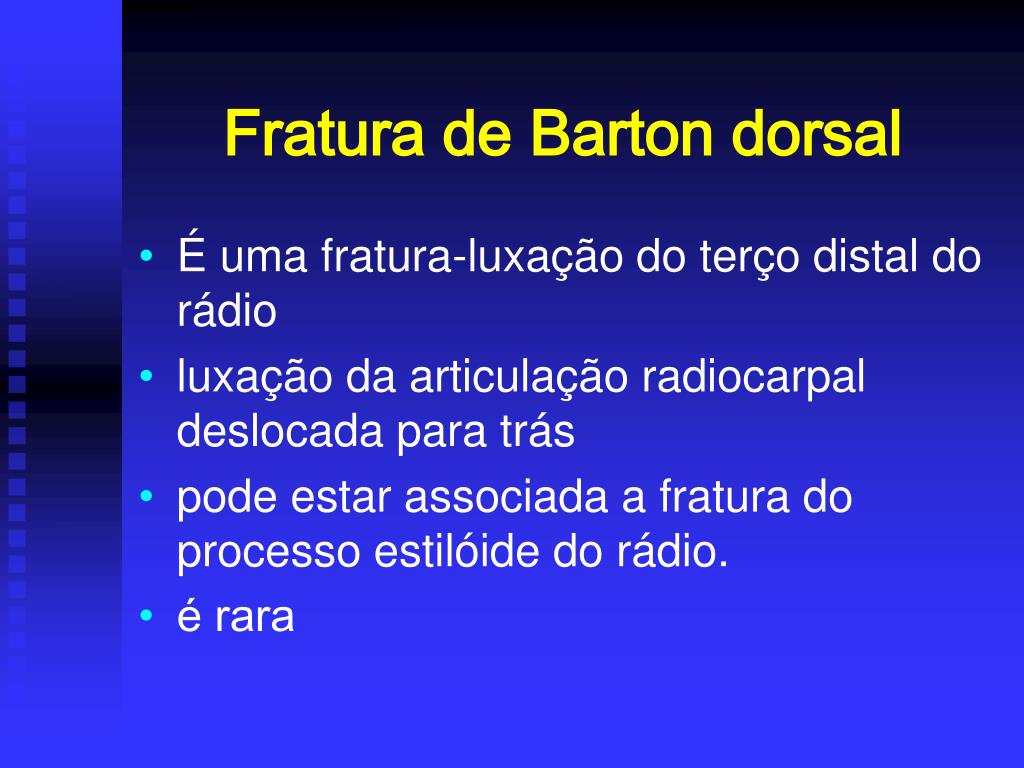 Fratura de Barton dorsal

• É uma fratura-luxação do terço distal do rádio
• luxação da articulação radiocarpal deslocada para trás
• pode estar associada a fratura do processo estilóide do rádio.
• é rara